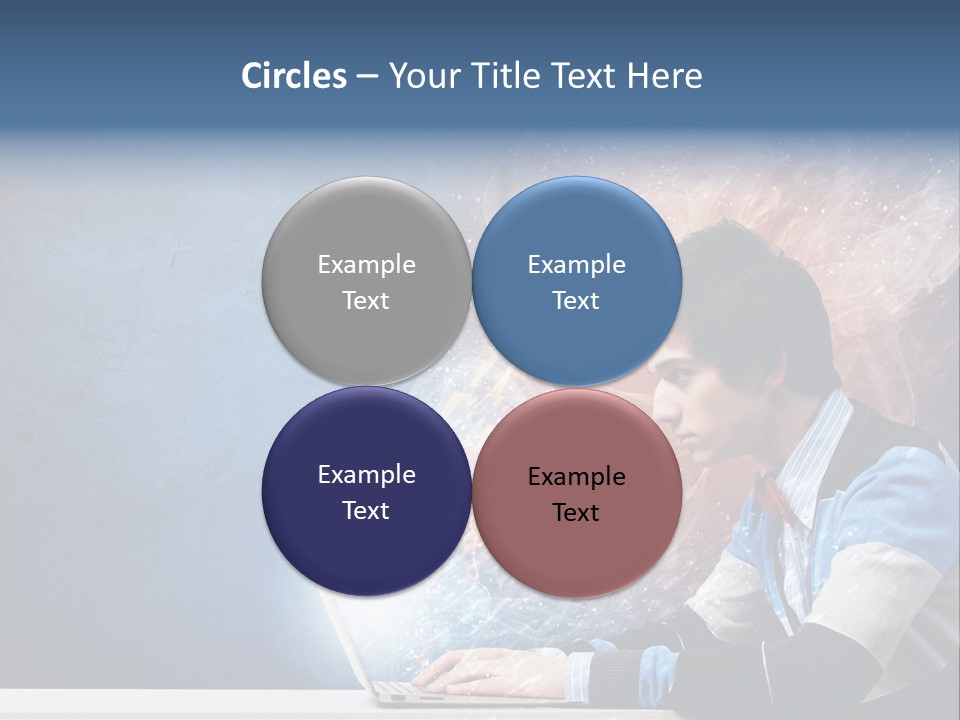 Circles – Your Title Text Here

Example Text

Example Text

Example Text

Example Text